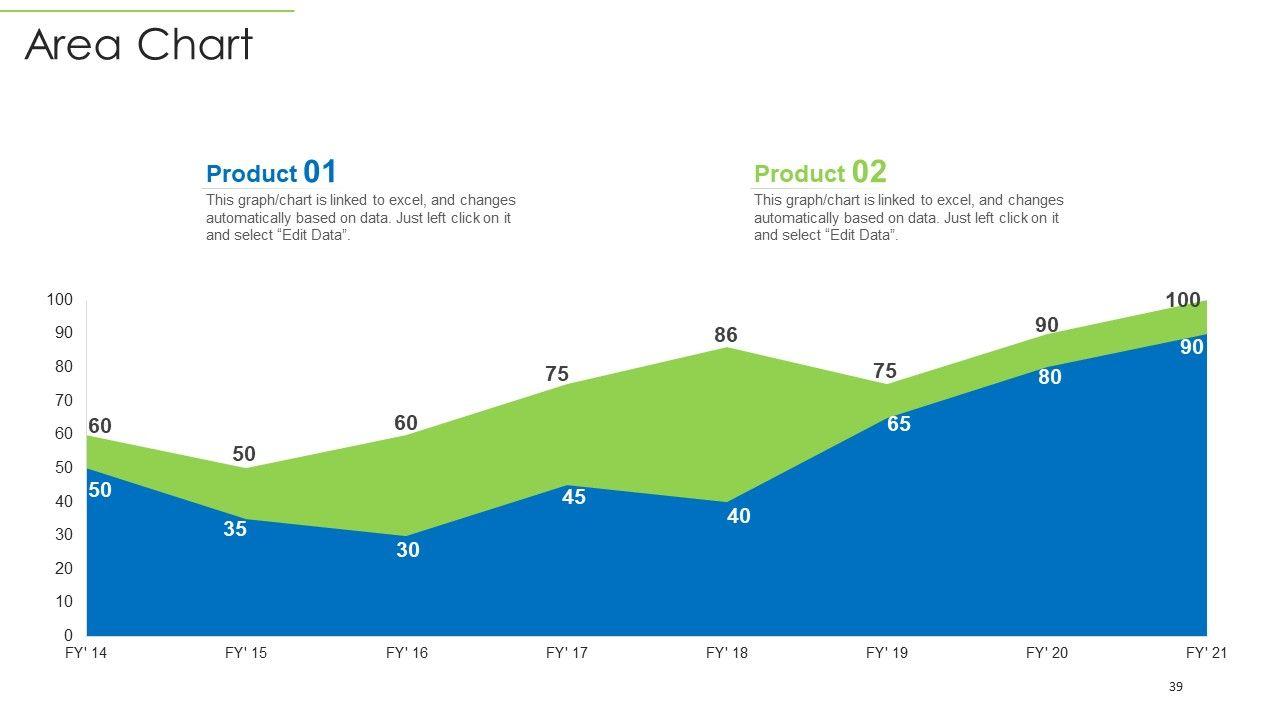 Area Chart

Product 01
This graph/chart is linked to excel, and changes automatically based on data. Just left click on it and select “Edit Data”.

Product 02
This graph/chart is linked to excel, and changes automatically based on data. Just left click on it and select “Edit Data”.

100
90
80
70
60
50
40
30
20
10
0

60
50
60
75
86
75
90
100

50
35
30
45
40
65
80
90

FY' 14
FY' 15
FY' 16
FY' 17
FY' 18
FY' 19
FY' 20
FY' 21

39